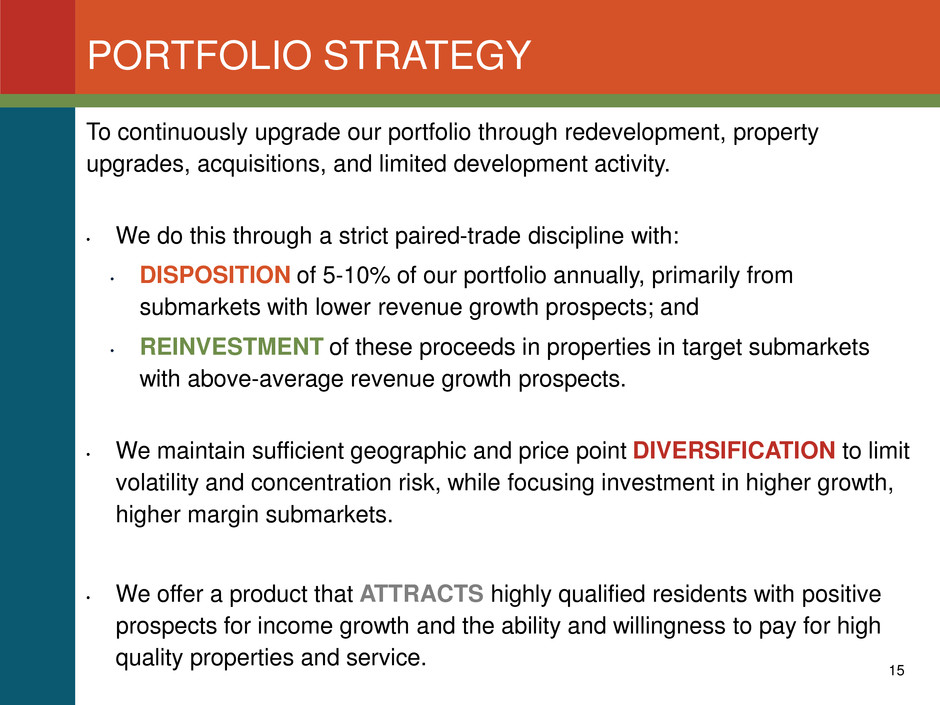 PORTFOLIO STRATEGY

To continuously upgrade our portfolio through redevelopment, property upgrades, acquisitions, and limited development activity.

• We do this through a strict paired-trade discipline with:
  • DISPOSITION of 5-10% of our portfolio annually, primarily from submarkets with lower revenue growth prospects; and
  • REINVESTMENT of these proceeds in properties in target submarkets with above-average revenue growth prospects.

• We maintain sufficient geographic and price point DIVERSIFICATION to limit volatility and concentration risk, while focusing investment in higher growth, higher margin submarkets.

• We offer a product that ATTRACTS highly qualified residents with positive prospects for income growth and the ability and willingness to pay for high quality properties and service.

15